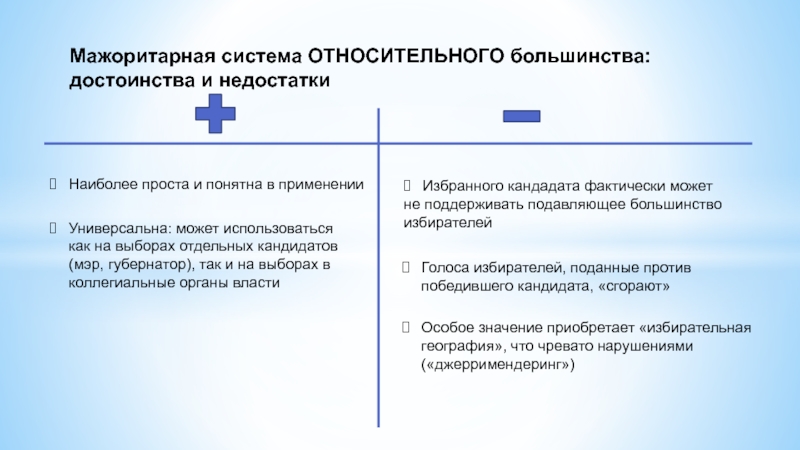 Мажоритарная система ОТНОСИТЕЛЬНОГО большинства: достоинства и недостатки

Наиболее проста и понятна в применении

Универсальна: может использоваться как на выборах отдельных кандидатов (мэр, губернатор), так и на выборах в коллегиальные органы власти

Избранного кандадата фактически может не поддерживать подавляющее большинство избирателей

Голоса избирателей, поданные против победившего кандидата, «сгорают»

Особое значение приобретает «избирательная география», что чревато нарушениями («джерримендеринг»)